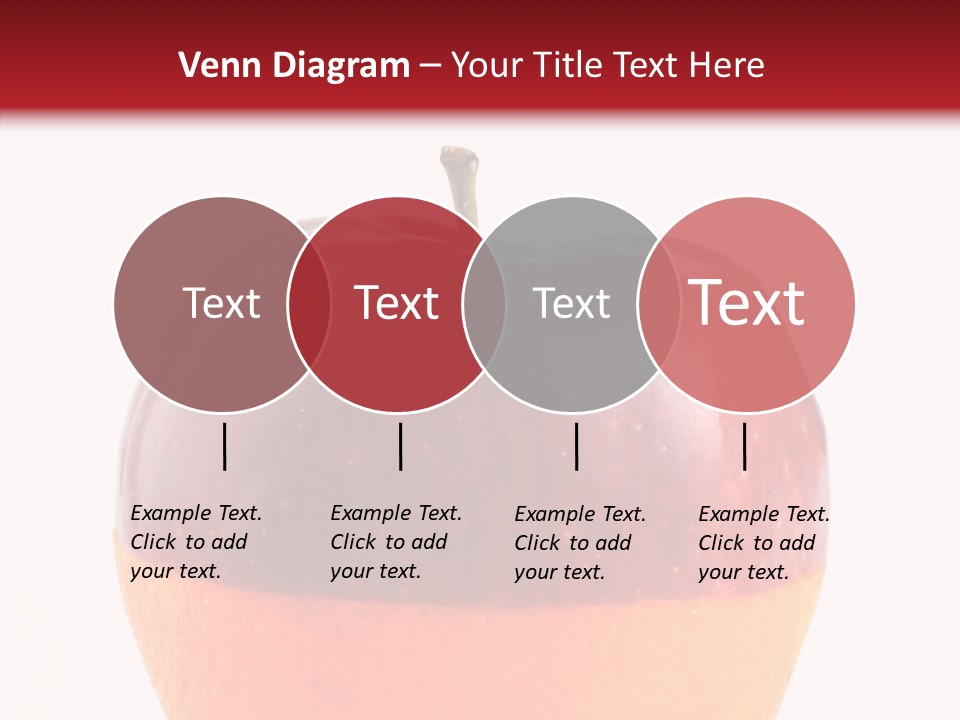 Venn Diagram – Your Title Text Here

Text

Text

Text

Text

Example Text. Click to add your text.

Example Text. Click to add your text.

Example Text. Click to add your text.

Example Text. Click to add your text.